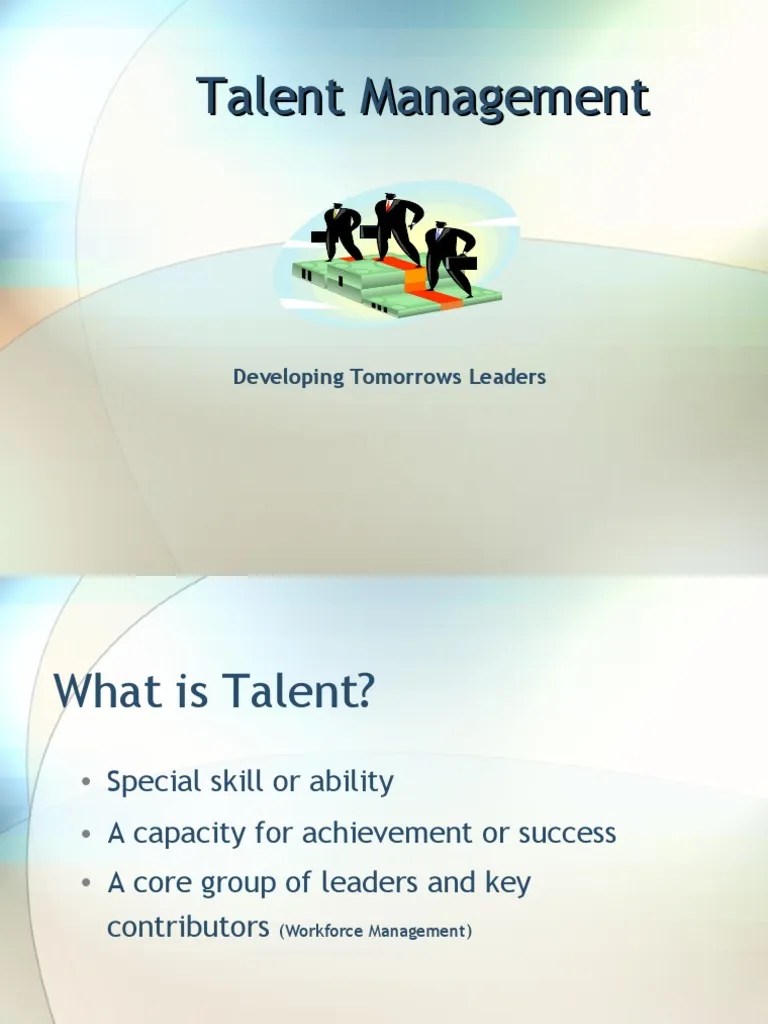 Talent Management

Developing Tomorrows Leaders

What is Talent?

• Special skill or ability
• A capacity for achievement or success
• A core group of leaders and key contributors (Workforce Management)